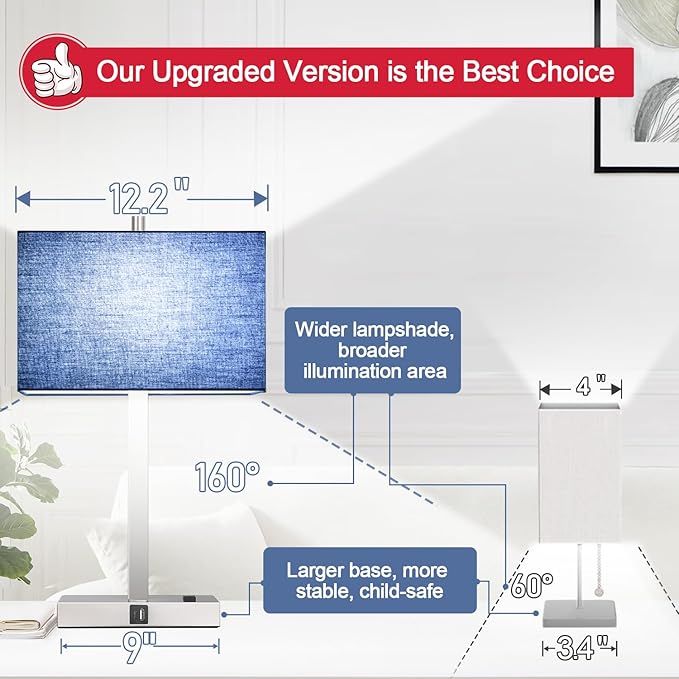 Our Upgraded Version is the Best Choice

12.2"

Wider lampshade, broader illumination area

4"

160°

Larger base, more stable, child-safe

60°

9"

3.4"